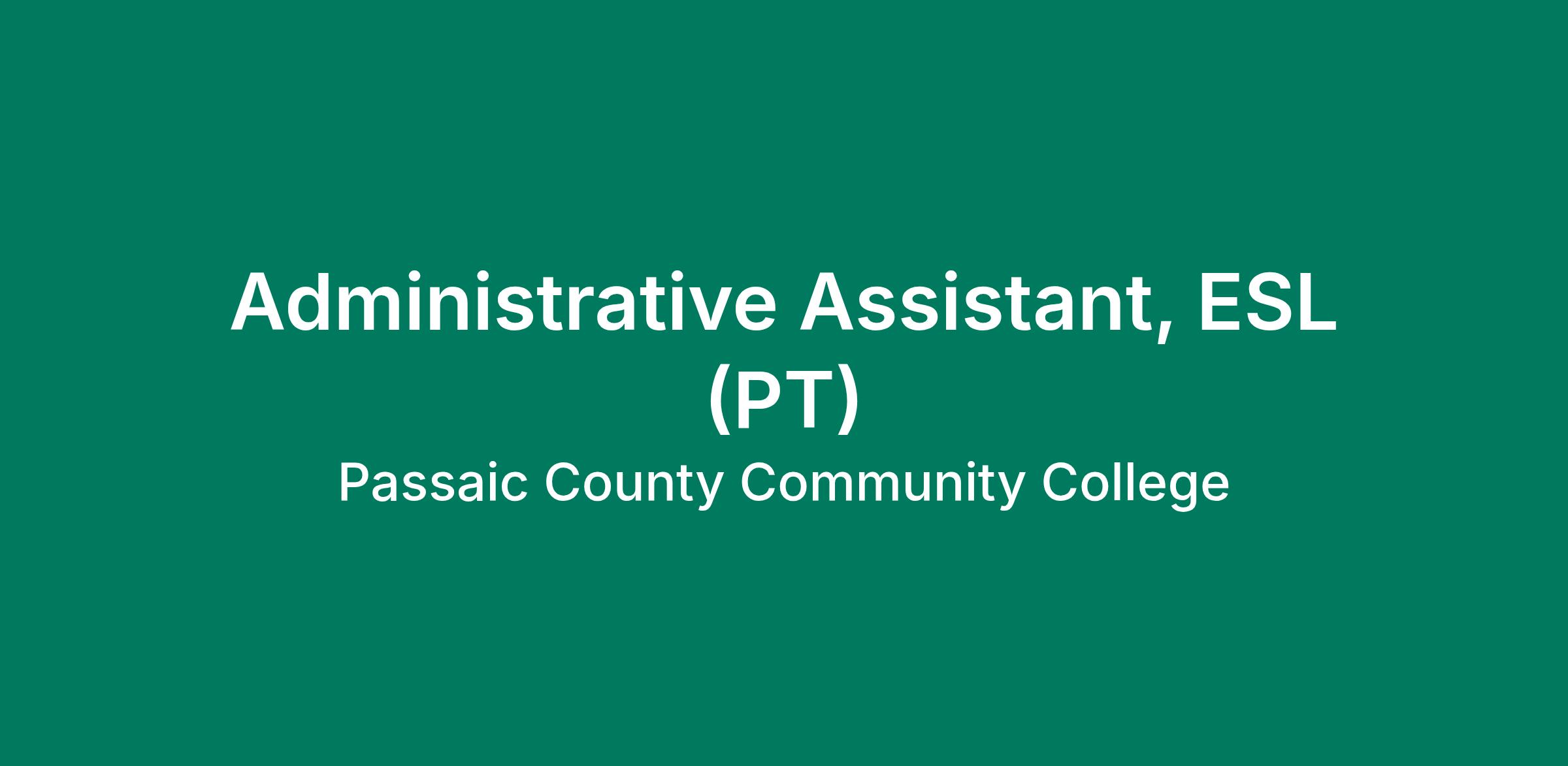 Administrative Assistant, ESL (PT)

Passaic County Community College